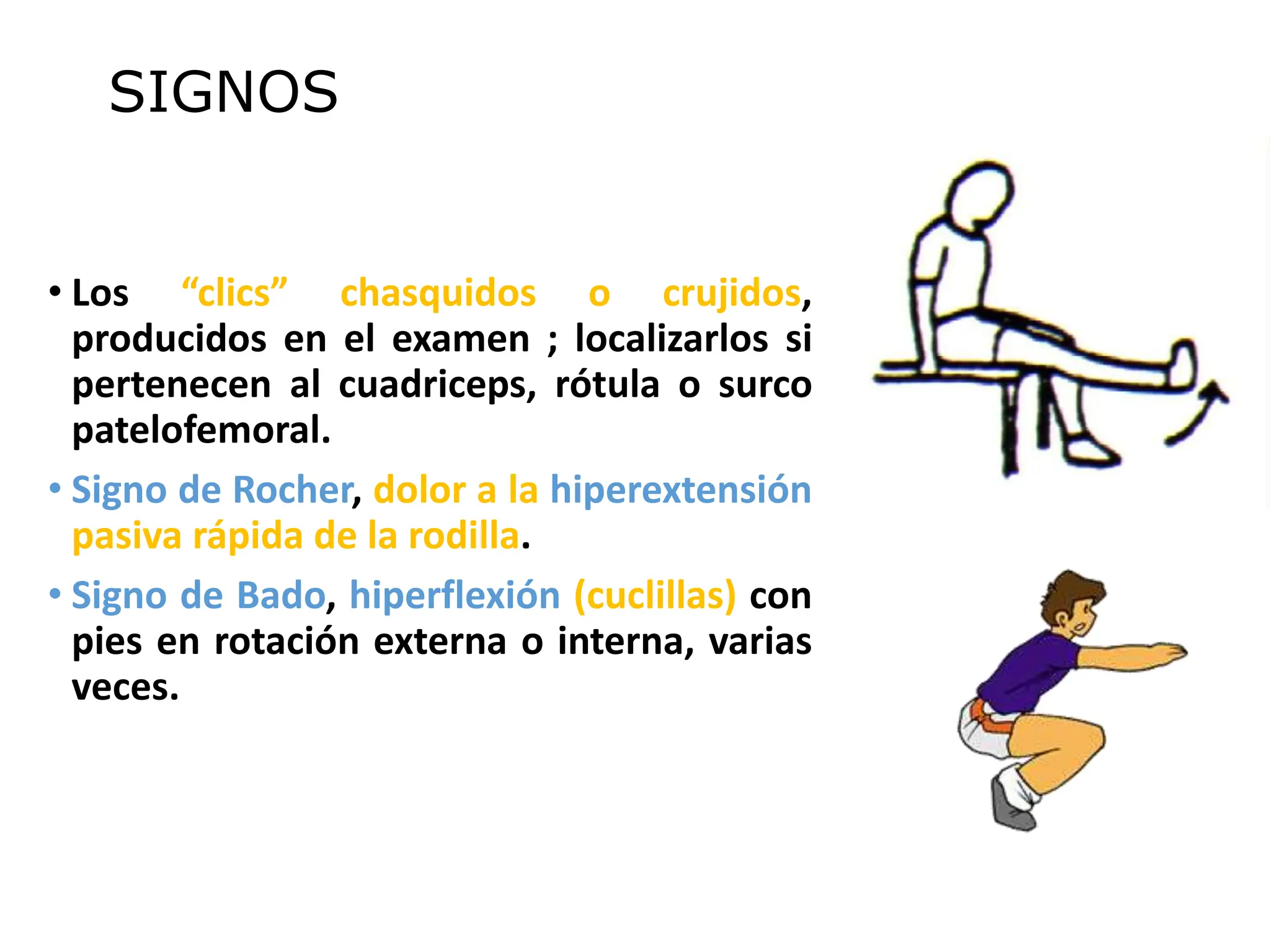 SIGNOS

• Los “clics” chasquidos o crujidos, producidos en el examen ; localizarlos si pertenecen al cuadriceps, rótula o surco patelofemoral.

• Signo de Rocher, dolor a la hiperextensión pasiva rápida de la rodilla.

• Signo de Bado, hiperflexión (cuclillas) con pies en rotación externa o interna, varias veces.